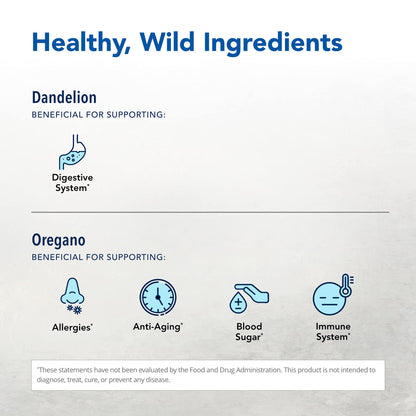 Healthy, Wild Ingredients

Dandelion
BENEFICIAL FOR SUPPORTING:

Digestive System*

Oregano
BENEFICIAL FOR SUPPORTING:

Allergies*

Anti-Aging*

Blood Sugar*

Immune System*

*These statements have not been evaluated by the Food and Drug Administration. This product is not intended to diagnose, treat, cure, or prevent any disease.